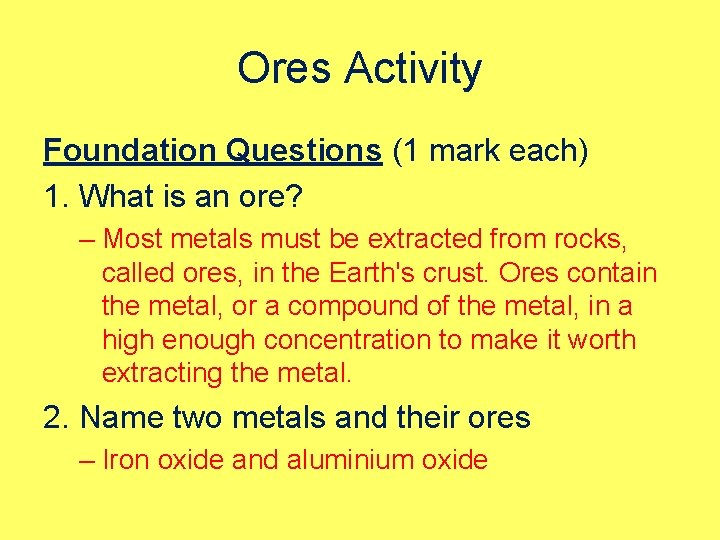 Ores Activity

Foundation Questions (1 mark each)

1. What is an ore?

– Most metals must be extracted from rocks, called ores, in the Earth's crust. Ores contain the metal, or a compound of the metal, in a high enough concentration to make it worth extracting the metal.

2. Name two metals and their ores

– Iron oxide and aluminium oxide